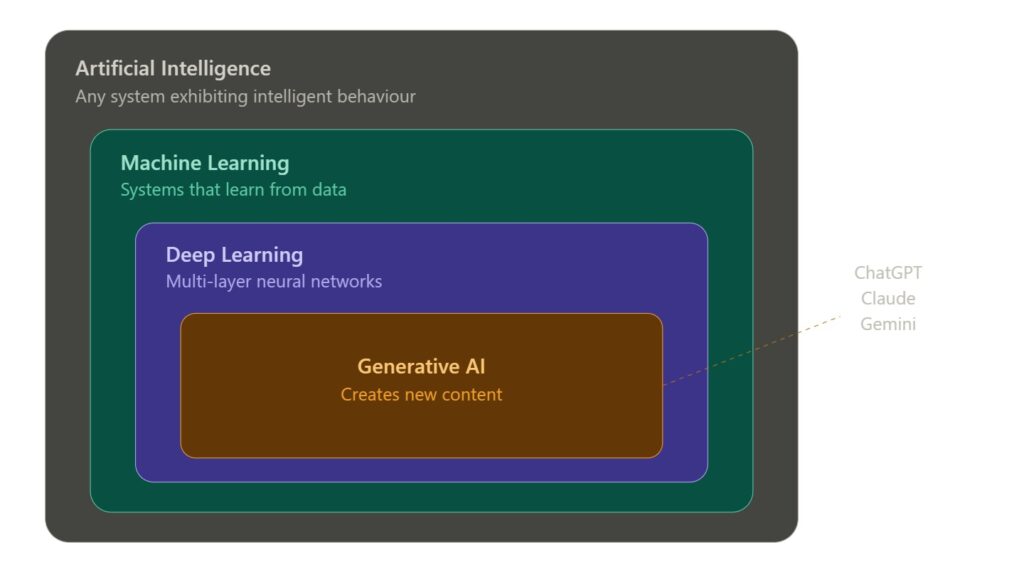 Artificial Intelligence
Any system exhibiting intelligent behaviour

Machine Learning
Systems that learn from data

Deep Learning
Multi-layer neural networks

Generative AI
Creates new content

ChatGPT
Claude
Gemini